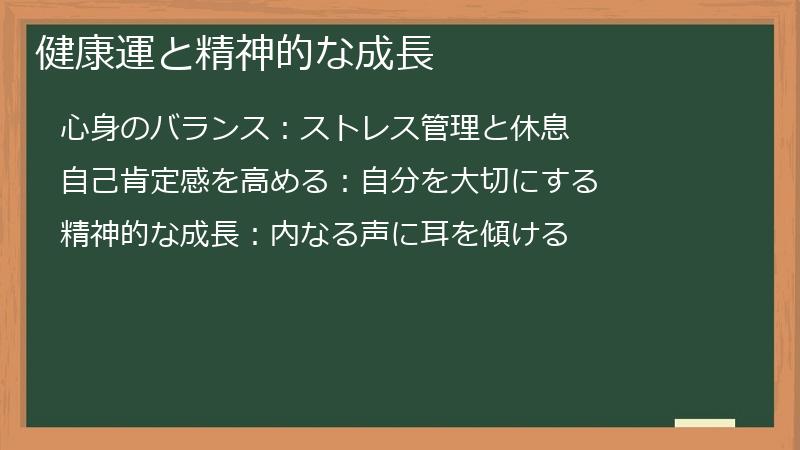 健康運と精神的な成長

心身のバランス：ストレス管理と休息

自己肯定感を高める：自分を大切にする

精神的な成長：内なる声に耳を傾ける